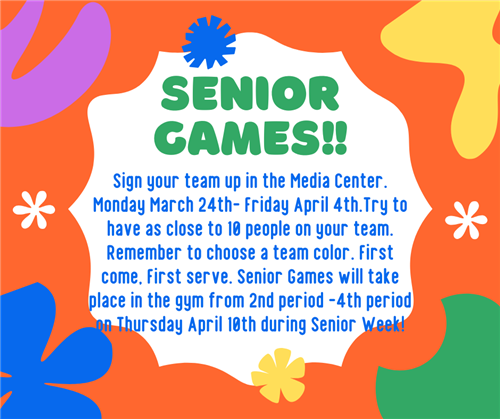 SENIOR GAMES!!

Sign your team up in the Media Center. Monday March 24th- Friday April 4th.Try to have as close to 10 people on your team. Remember to choose a team color. First come, First serve. Senior Games will take place in the gym from 2nd period -4th period on Thursday April 10th during Senior Week!